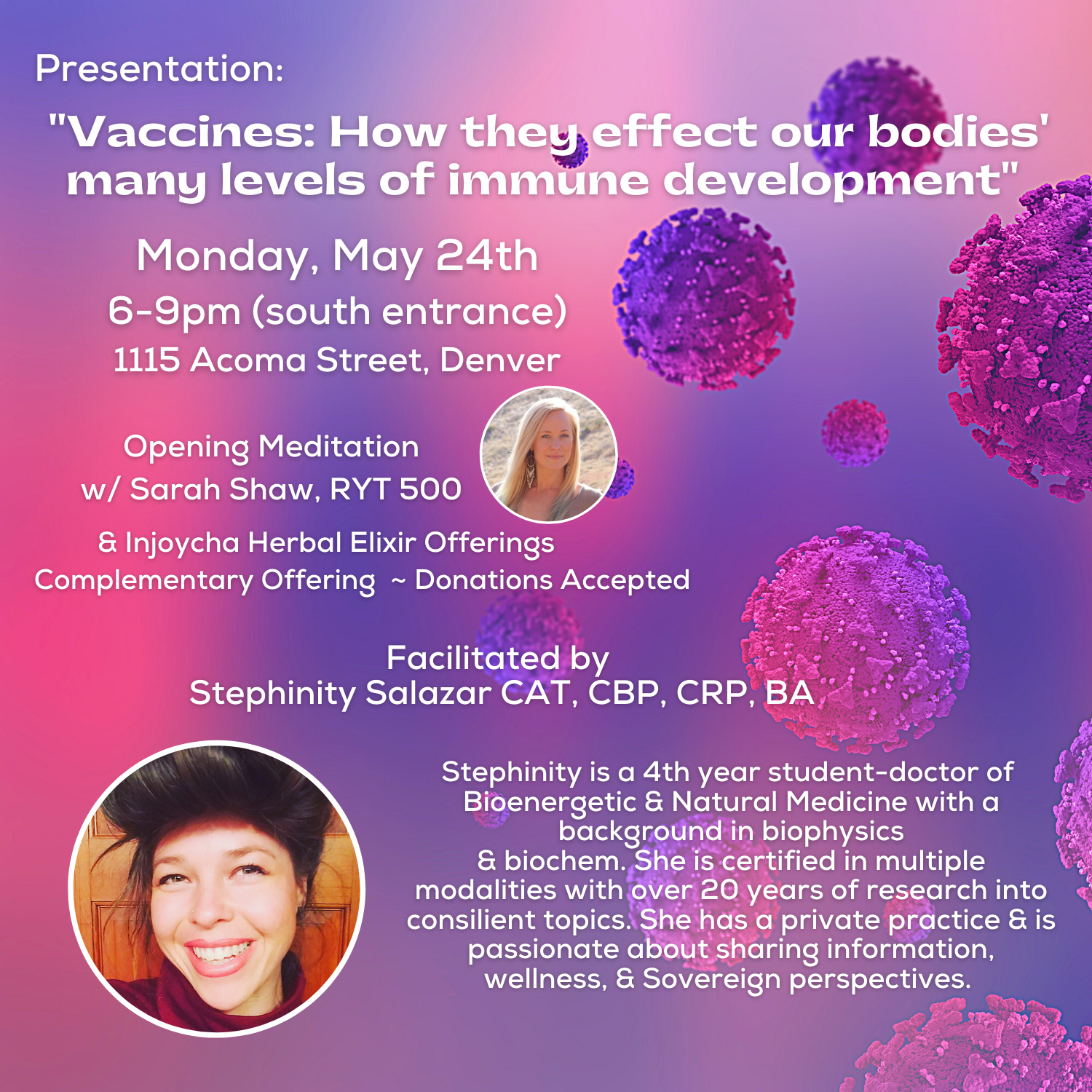 Presentation:

"Vaccines: How they effect our bodies' many levels of immune development"

Monday, May 24th
6-9pm (south entrance)
1115 Acoma Street, Denver

Opening Meditation
w/ Sarah Shaw, RYT 500

& Injoycha Herbal Elixir Offerings
Complementary Offering ~ Donations Accepted

Facilitated by
Stephinity Salazar CAT, CBP, CRP, BA

Stephinity is a 4th year student-doctor of Bioenergetic & Natural Medicine with a background in biophysics & biochem. She is certified in multiple modalities with over 20 years of research into consilient topics. She has a private practice & is passionate about sharing information, wellness, & Sovereign perspectives.